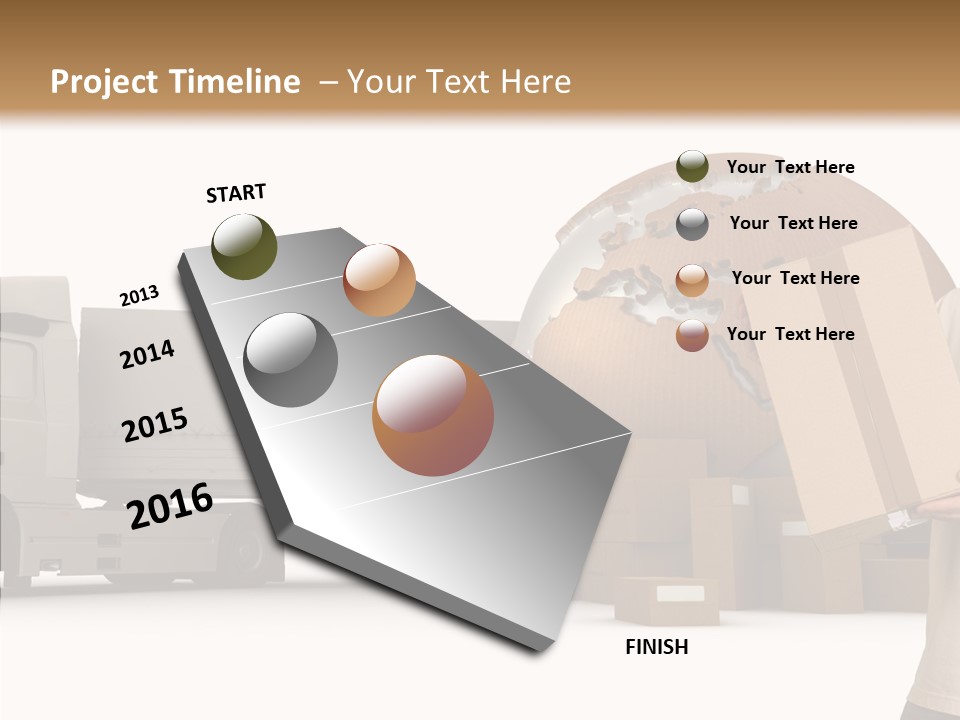 Project Timeline – Your Text Here

START

2013

2014

2015

2016

FINISH

Your Text Here

Your Text Here

Your Text Here

Your Text Here